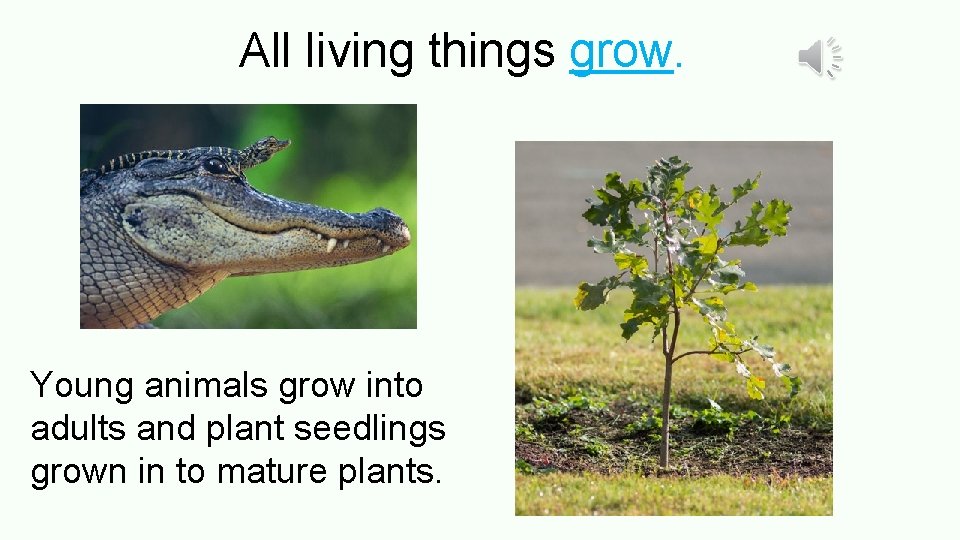 All living things grow.

Young animals grow into adults and plant seedlings grown in to mature plants.